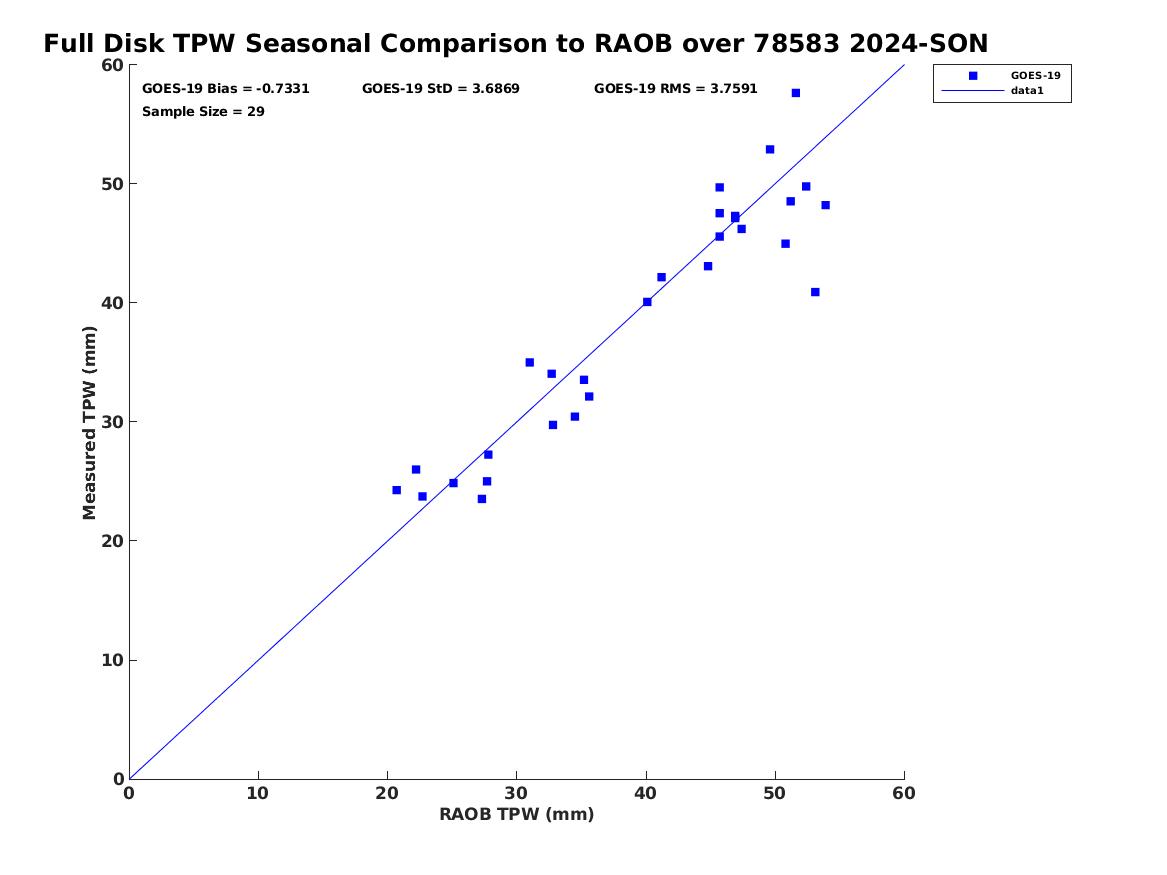 Full Disk TPW Seasonal Comparison to RAOB over 78583 2024-SON

GOES-19 Bias = -0.7331
GOES-19 StD = 3.6869
GOES-19 RMS = 3.7591
Sample Size = 29

GOES-19
data1

Measured TPW (mm)

60
50
40
30
20
10
0

0
10
20
30
40
50
60

RAOB TPW (mm)